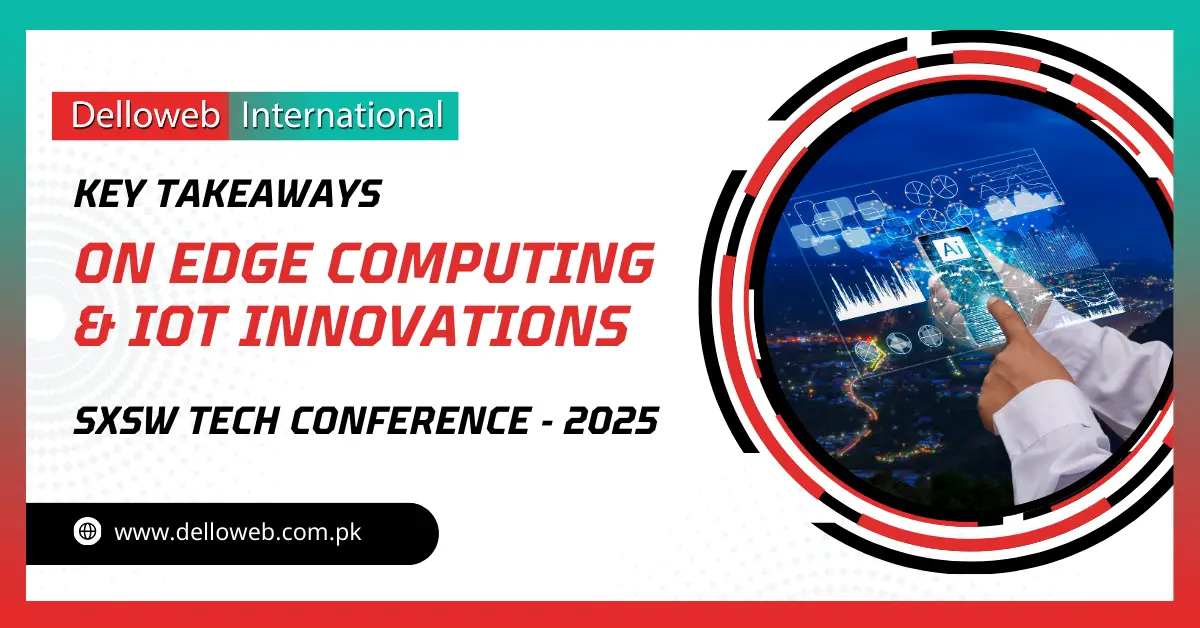 Delloweb International

KEY TAKEAWAYS

ON EDGE COMPUTING & IOT INNOVATIONS

SXSW TECH CONFERENCE - 2025

www.delloweb.com.pk

Ai